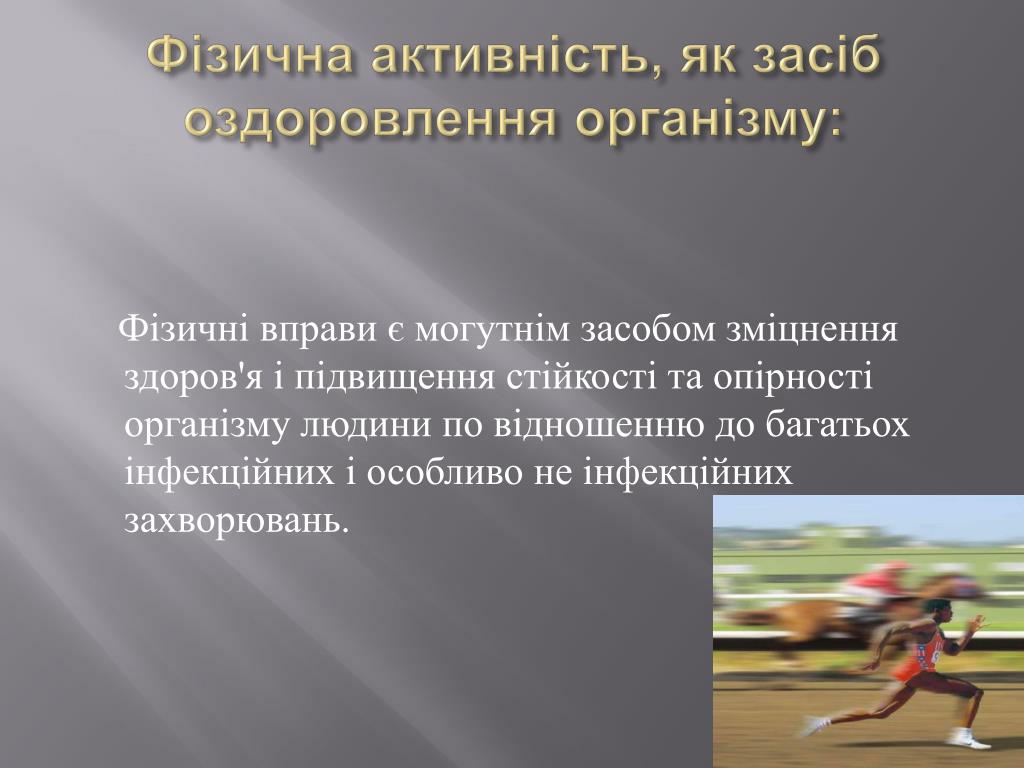 Фізична активність, як засіб оздоровлення організму:

Фізичні вправи є могутнім засобом зміцнення здоров'я і підвищення стійкості та опірності організму людини по відношенню до багатьох інфекційних і особливо не інфекційних захворювань.